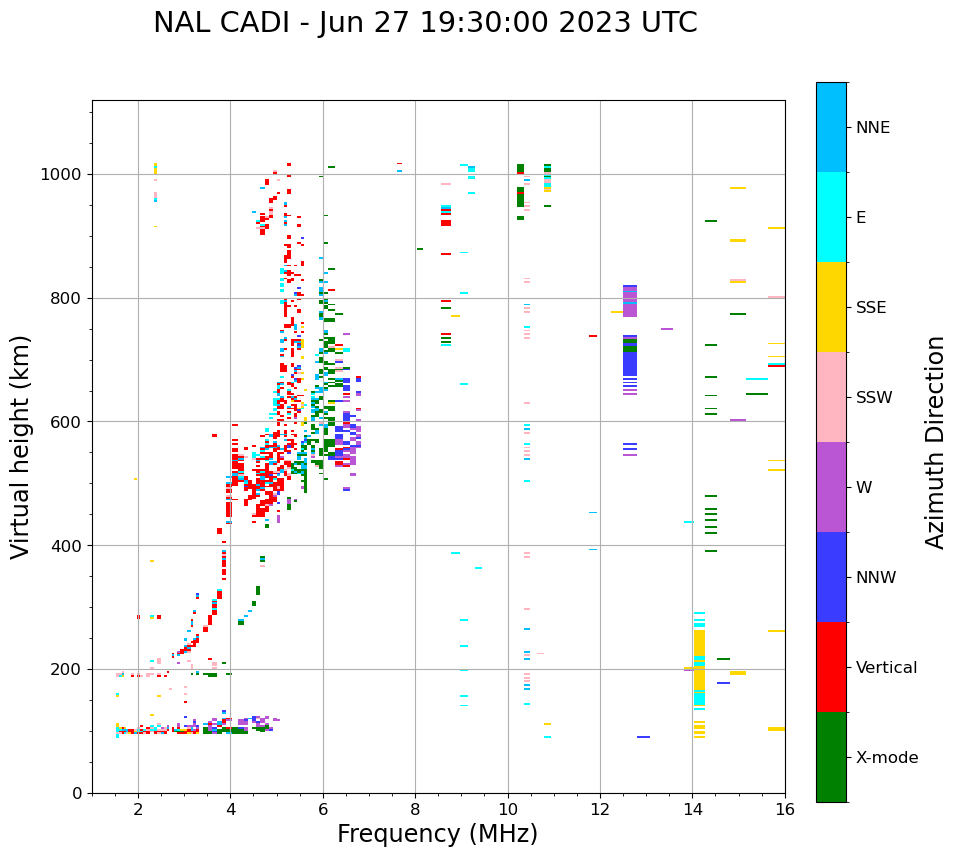 NAL CADI - Jun 27 19:30:00 2023 UTC

Virtual height (km)

1000
800
600
400
200
0

2
4
6
8
10
12
14
16

Frequency (MHz)

NNE
E
SSE
SSW
W
NNW
Vertical
X-mode

Azimuth Direction